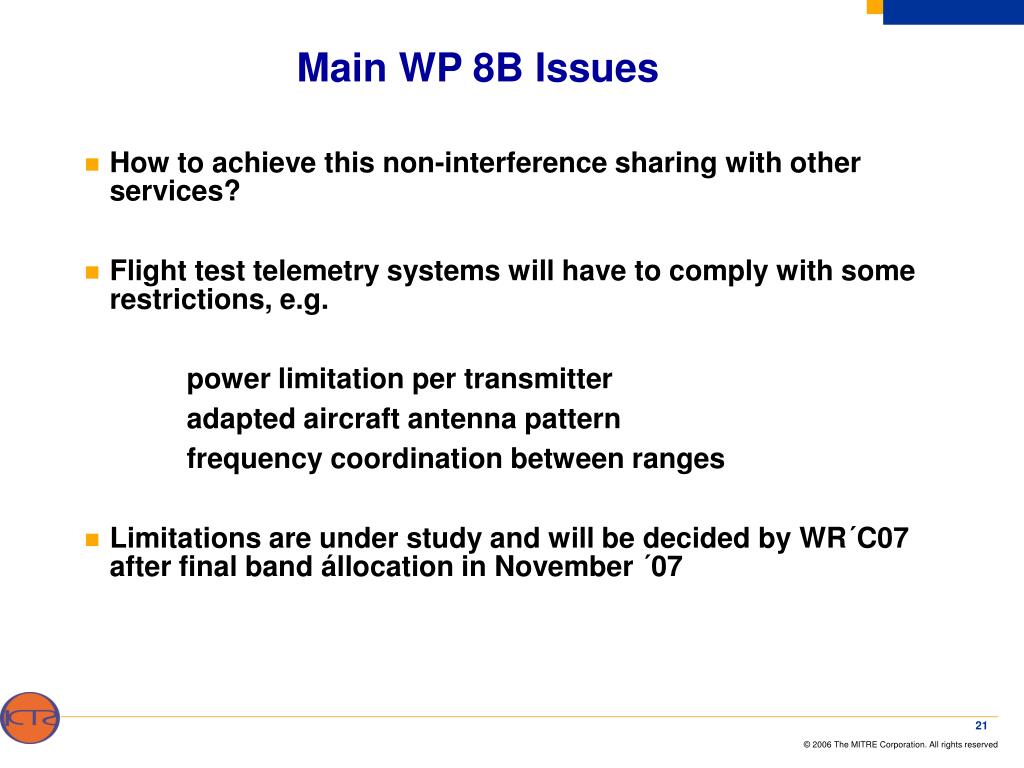 Main WP 8B Issues

How to achieve this non-interference sharing with other services?

Flight test telemetry systems will have to comply with some restrictions, e.g.

power limitation per transmitter

adapted aircraft antenna pattern

frequency coordination between ranges

Limitations are under study and will be decided by WR´C07 after final band állocation in November ´07

ICTS

21

© 2006 The MITRE Corporation. All rights reserved